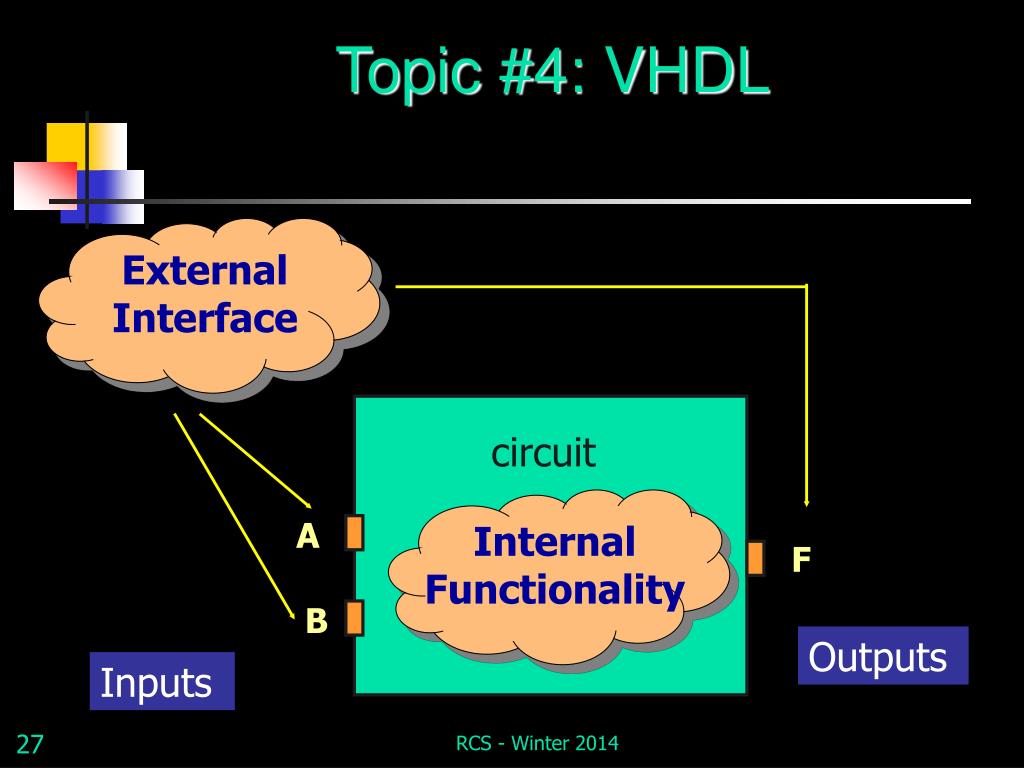 Topic #4: VHDL

External Interface

circuit

A

B

Internal Functionality

F

Inputs

Outputs

27

RCS - Winter 2014